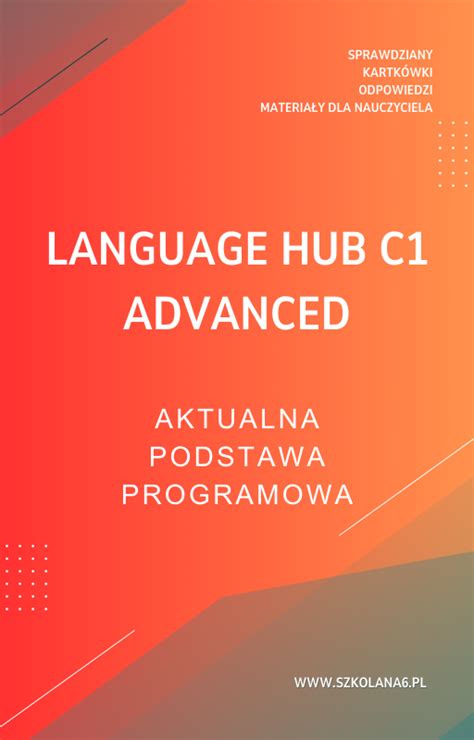 SPRAWDZIANY
KARTKÓWKI
ODPOWIEDZI
MATERIAŁY DLA NAUCZYCIELA

LANGUAGE HUB C1
ADVANCED

AKTUALNA
PODSTAWA
PROGRAMOWA

WWW.SZKOLANA6.PL